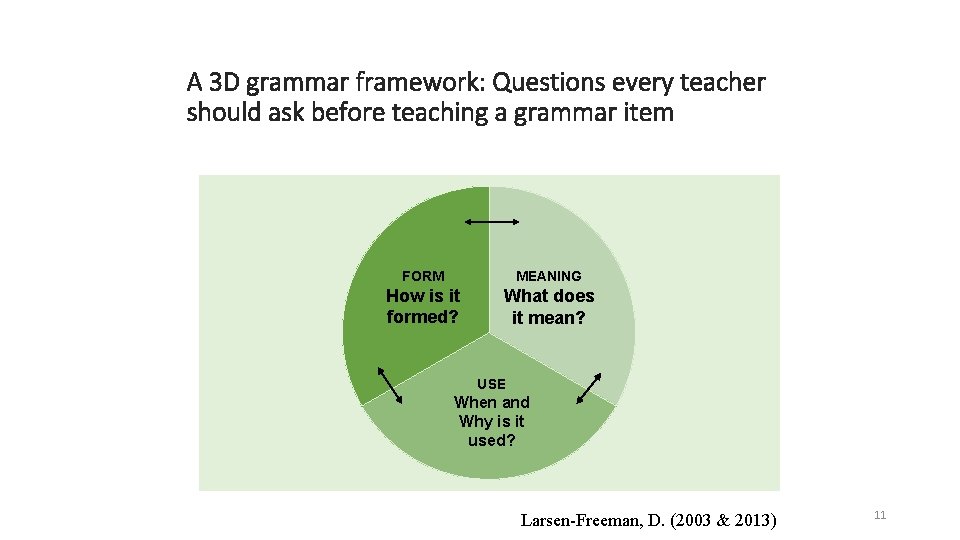 A 3D grammar framework: Questions every teacher should ask before teaching a grammar item

FORM
How is it formed?

MEANING
What does it mean?

USE
When and Why is it used?

Larsen-Freeman, D. (2003 & 2013)

11